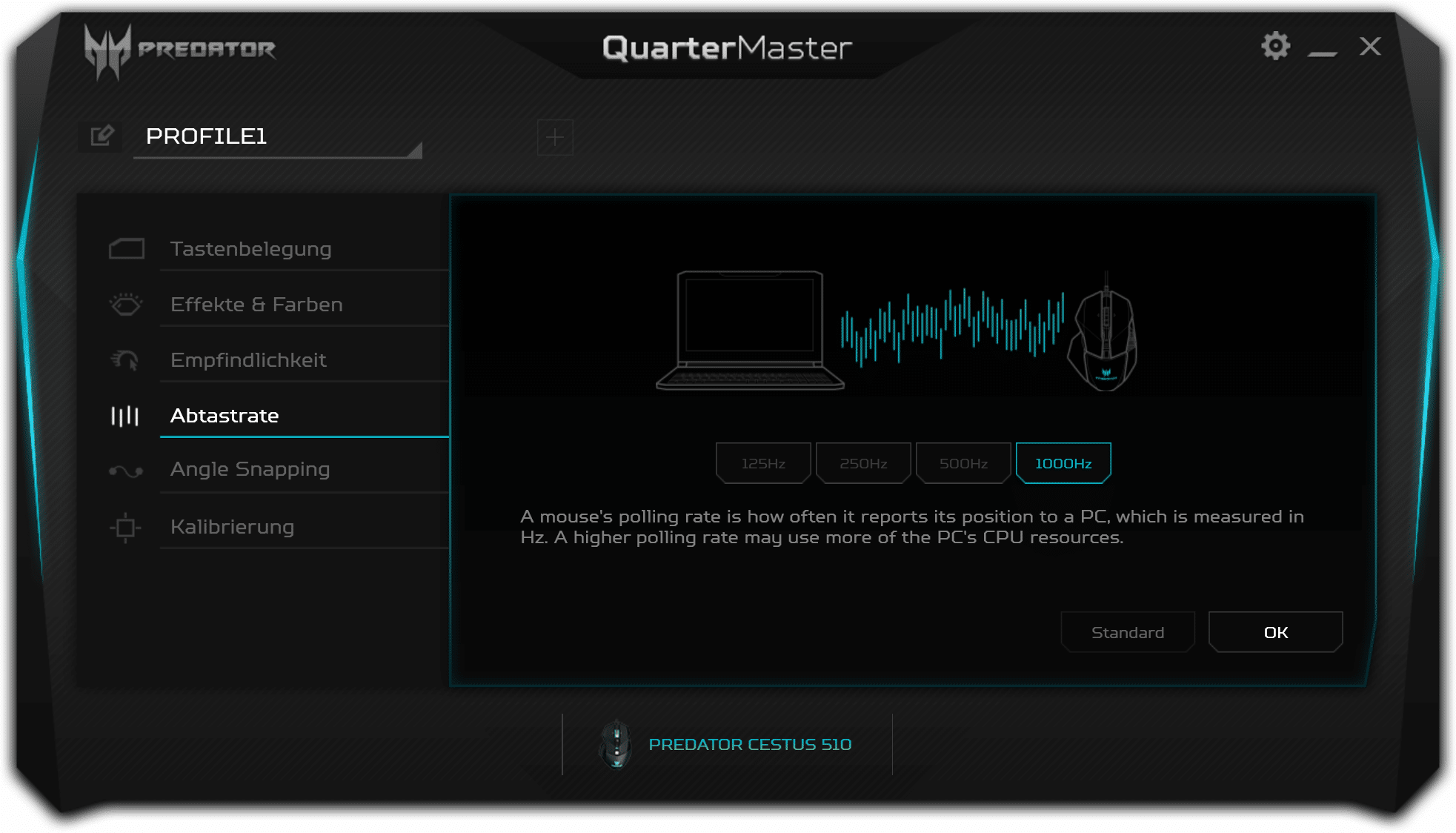 PREDATOR

QuarterMaster

PROFILE1

Tastenbelegung

Effekte & Farben

Empfindlichkeit

Abtastrate

Angle Snapping

Kalibrierung

125Hz

250Hz

500Hz

1000Hz

A mouse's polling rate is how often it reports its position to a PC, which is measured in Hz. A higher polling rate may use more of the PC's CPU resources.

Standard

OK

PREDATOR CESTUS 510